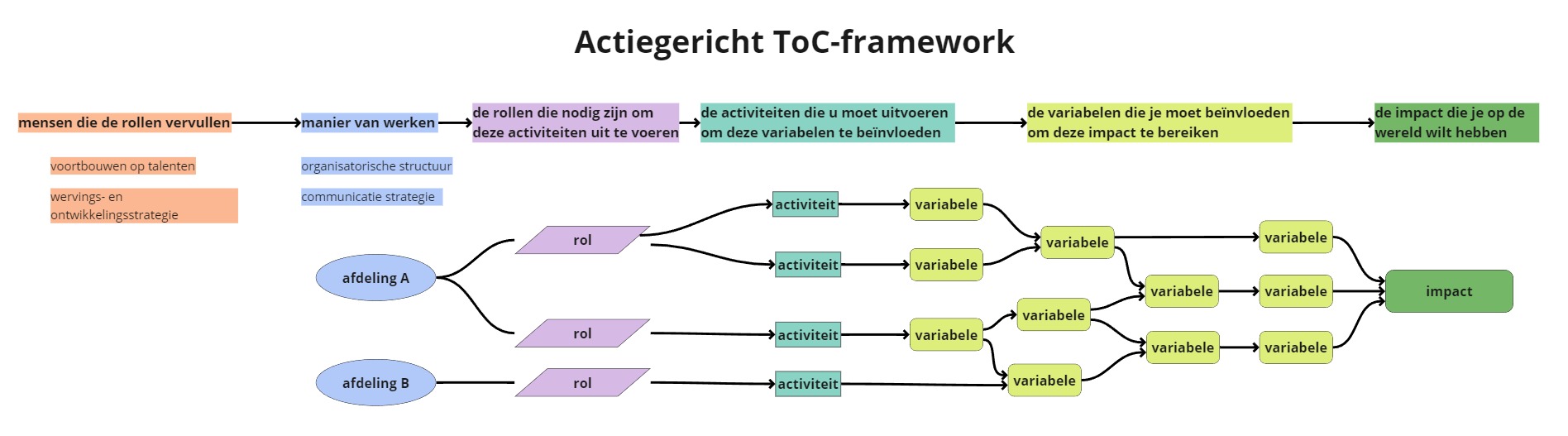 Actiegericht ToC-framework

mensen die de rollen vervullen

manier van werken

de rollen die nodig zijn om deze activiteiten uit te voeren

de activiteiten die u moet uitvoeren om deze variabelen te beïnvloeden

de variabelen die je moet beïnvloeden om deze impact te bereiken

de impact die je op de wereld wilt hebben

voortbouwen op talenten

wervings- en ontwikkelingsstrategie

organisatorische structuur

communicatie strategie

afdeling A

afdeling B

rol

rol

rol

activiteit

activiteit

activiteit

activiteit

variabele

variabele

variabele

variabele

variabele

variabele

variabele

variabele

variabele

variabele

variabele

impact